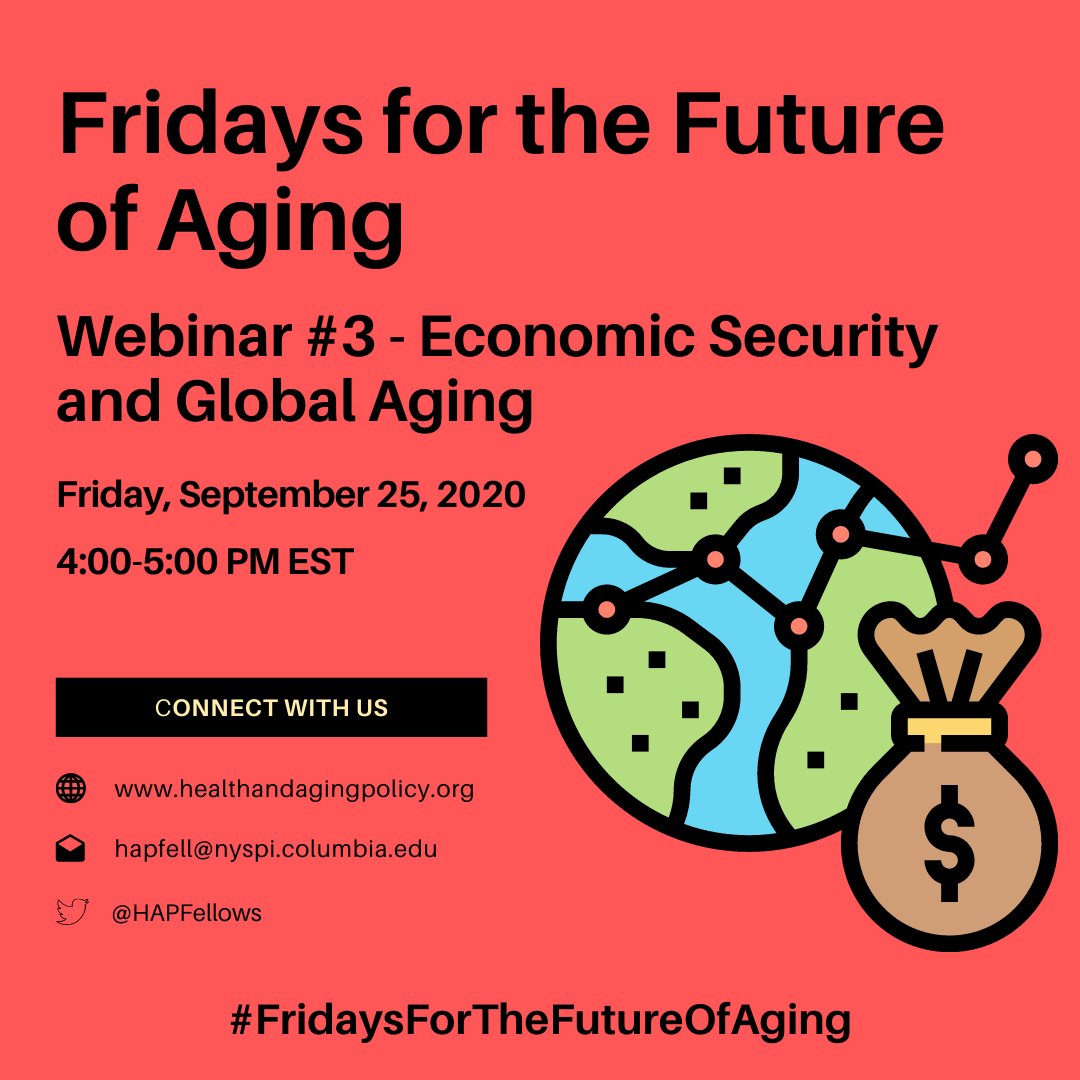 Fridays for the Future of Aging

Webinar #3 - Economic Security and Global Aging

Friday, September 25, 2020

4:00-5:00 PM EST

CONNECT WITH US

www.healthandagingpolicy.org

hapfell@nyspi.columbia.edu

@HAPFellows

$

#FridaysForTheFutureOfAging